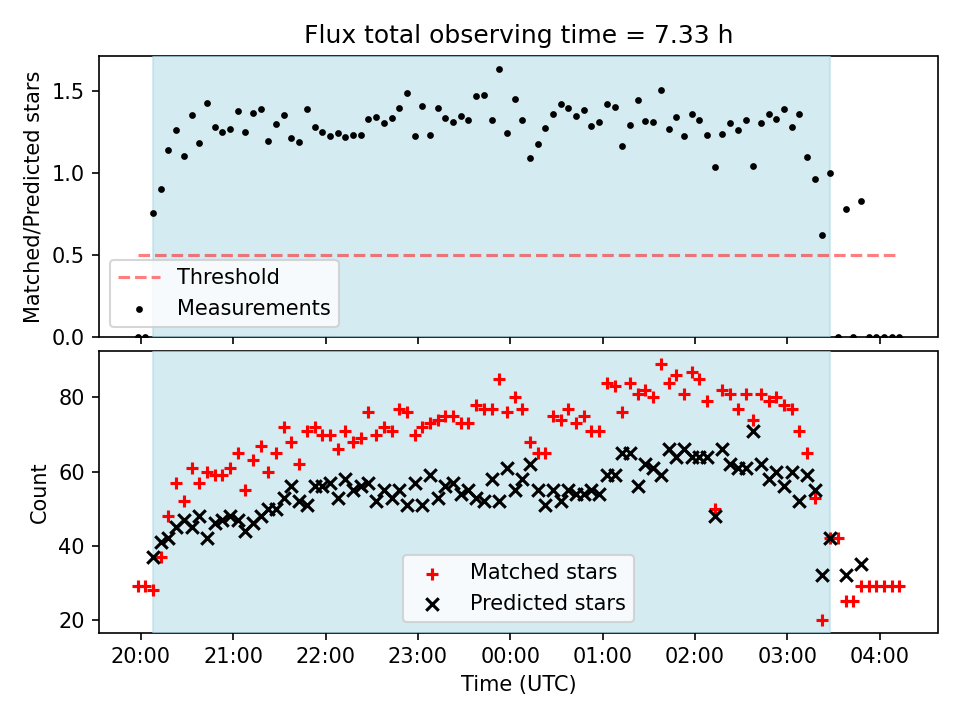 Flux total observing time = 7.33 h

Matched/Predicted stars

1.5
1.0
0.5
0.0

Threshold
Measurements

Count

80
60
40
20

Matched stars
Predicted stars

20:00
21:00
22:00
23:00
00:00
01:00
02:00
03:00
04:00

Time (UTC)